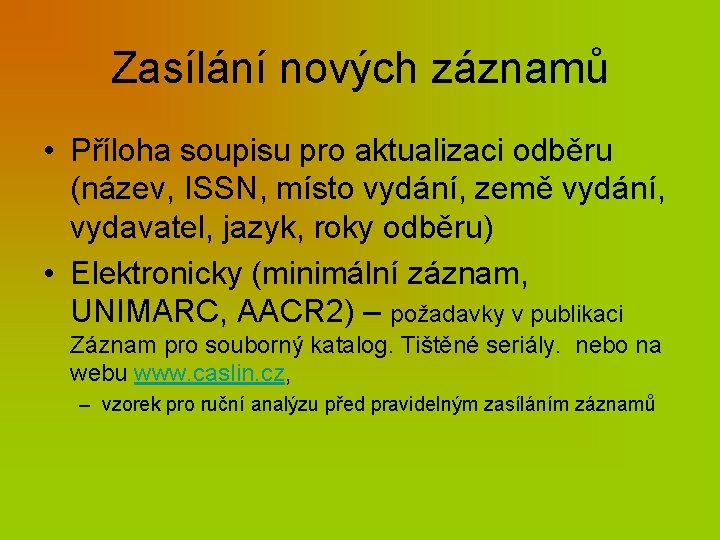 Zasílání nových záznamů

• Příloha soupisu pro aktualizaci odběru (název, ISSN, místo vydání, země vydání, vydavatel, jazyk, roky odběru)

• Elektronicky (minimální záznam, UNIMARC, AACR2) – požadavky v publikaci Záznam pro souborný katalog. Tištěné seriály. nebo na webu www.caslin.cz,

– vzorek pro ruční analýzu před pravidelným zasíláním záznamů